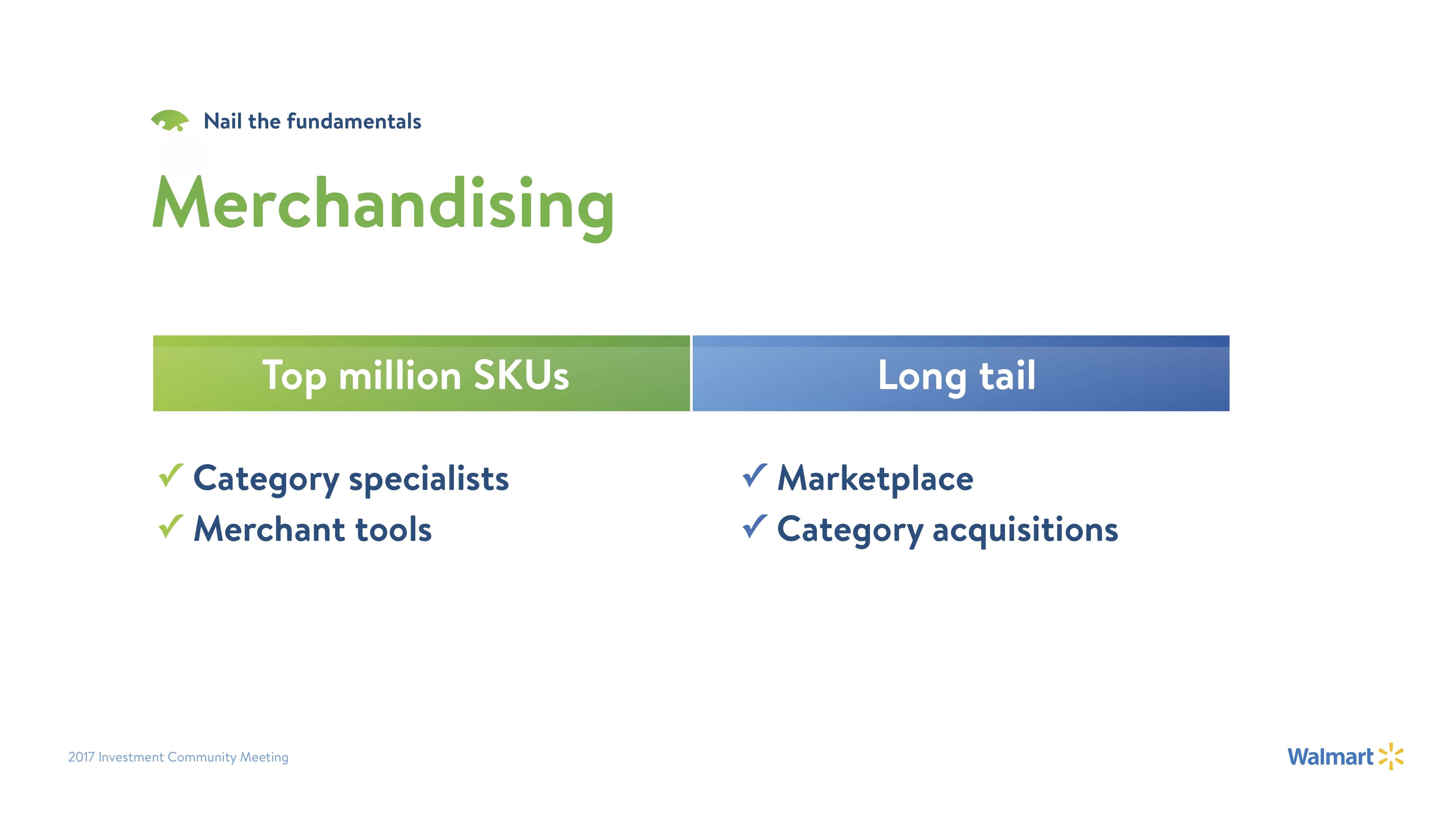 Nail the fundamentals

Merchandising

Top million SKUs

✓ Category specialists
✓ Merchant tools

Long tail

✓ Marketplace
✓ Category acquisitions

2017 Investment Community Meeting

Walmart